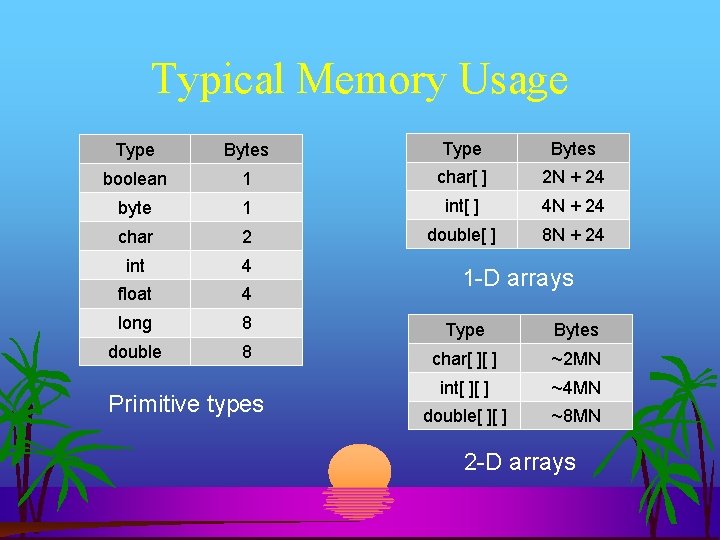 Typical Memory Usage

| Type | Bytes |
|---|---|
| boolean | 1 |
| byte | 1 |
| char | 2 |
| int | 4 |
| float | 4 |
| long | 8 |
| double | 8 |

Primitive types

| Type | Bytes |
|---|---|
| char[ ] | 2N + 24 |
| int[ ] | 4N + 24 |
| double[ ] | 8N + 24 |

1-D arrays

| Type | Bytes |
|---|---|
| char[ ][ ] | ~2MN |
| int[ ][ ] | ~4MN |
| double[ ][ ] | ~8MN |

2-D arrays